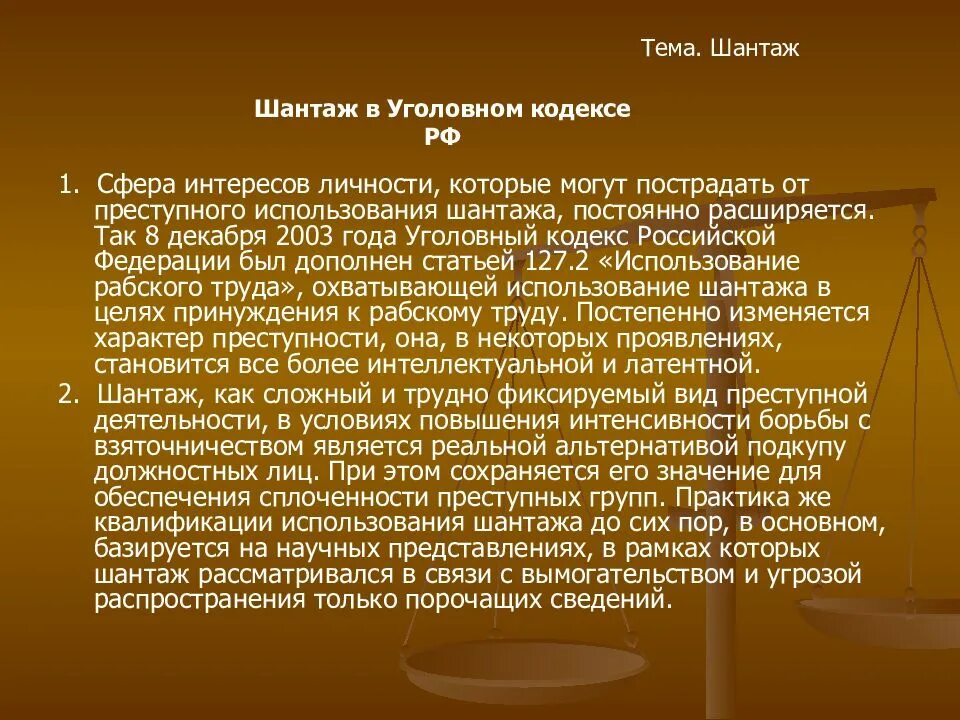 Тема. Шантаж

Шантаж в Уголовном кодексе РФ

1. Сфера интересов личности, которые могут пострадать от преступного использования шантажа, постоянно расширяется. Так 8 декабря 2003 года Уголовный кодекс Российской Федерации был дополнен статьей 127.2 «Использование рабского труда», охватывающей использование шантажа в целях принуждения к рабскому труду. Постепенно изменяется характер преступности, она, в некоторых проявлениях, становится все более интеллектуальной и латентной.

2. Шантаж, как сложный и трудно фиксируемый вид преступной деятельности, в условиях повышения интенсивности борьбы с взяточничеством является реальной альтернативой подкупу должностных лиц. При этом сохраняется его значение для обеспечения сплоченности преступных групп. Практика же квалификации использования шантажа до сих пор, в основном, базируется на научных представлениях, в рамках которых шантаж рассматривался в связи с вымогательством и угрозой распространения только порочащих сведений.